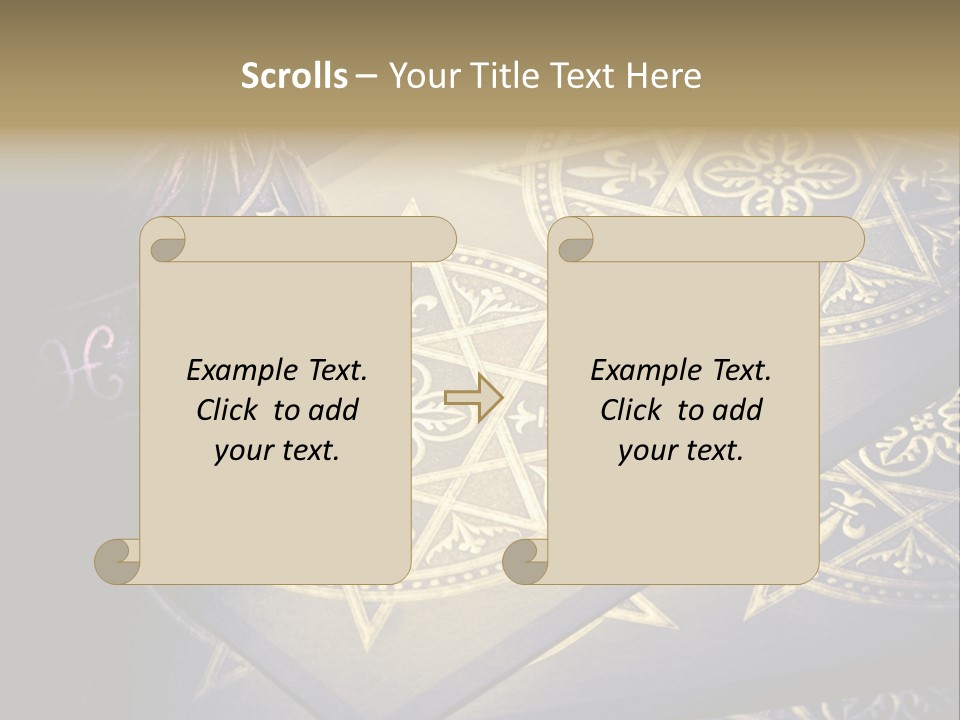 Scrolls – Your Title Text Here

Example Text. Click to add your text.

Example Text. Click to add your text.